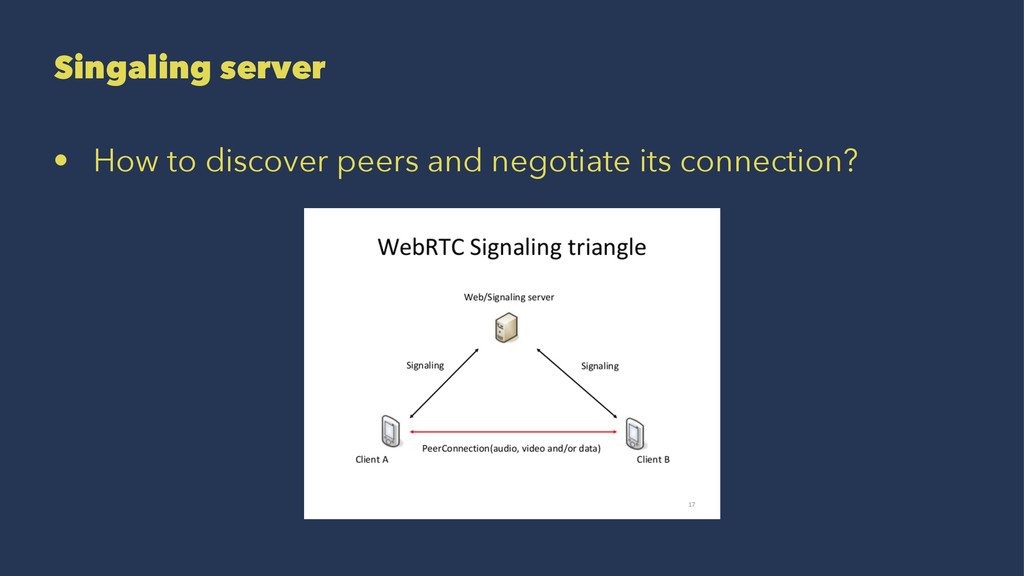 Singaling server

• How to discover peers and negotiate its connection?

WebRTC Signaling triangle

Web/Signaling server

Signaling

Signaling

Client A

PeerConnection(audio, video and/or data)

Client B

17